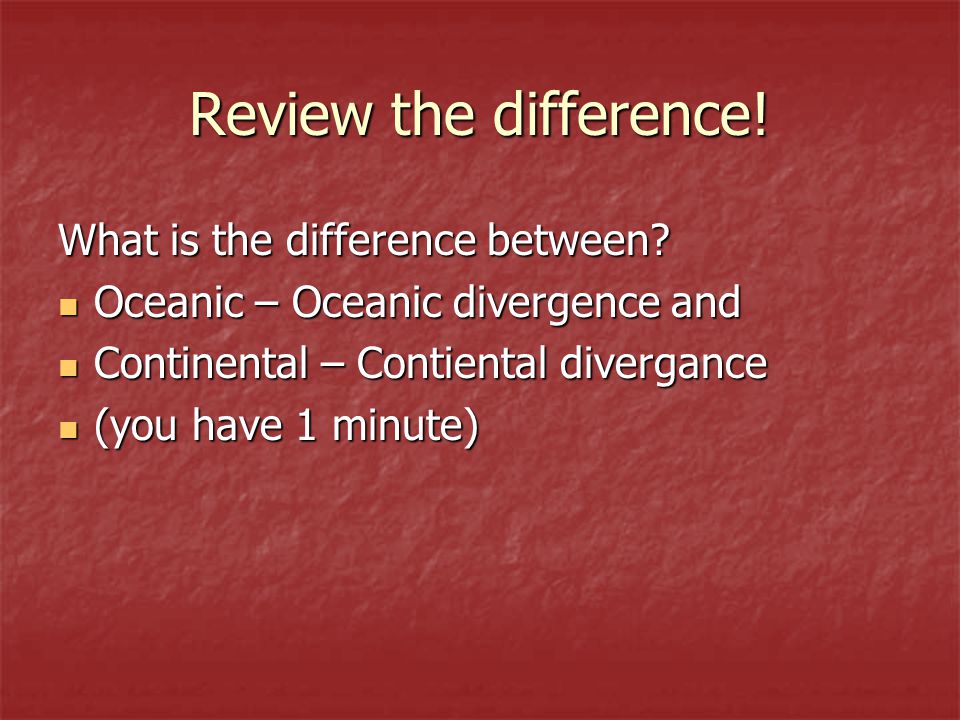 Review the difference!

What is the difference between?

- Oceanic – Oceanic divergence and
- Continental – Contiental divergance
- (you have 1 minute)